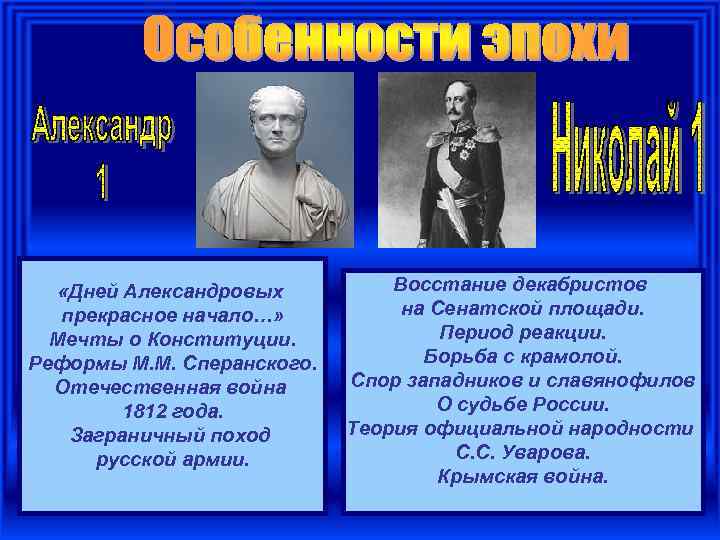 Особенности эпохи

Александр 1

Николай 1

«Дней Александровых прекрасное начало…»
Мечты о Конституции.
Реформы М.М. Сперанского.
Отечественная война 1812 года.
Заграничный поход русской армии.

Восстание декабристов на Сенатской площади.
Период реакции.
Борьба с крамолой.
Спор западников и славянофилов О судьбе России.
Теория официальной народности С.С. Уварова.
Крымская война.